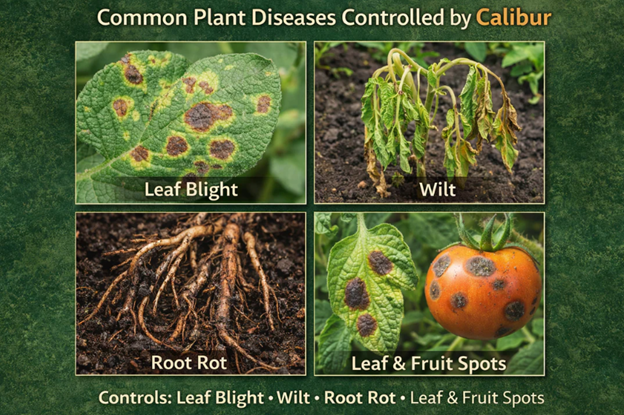 Common Plant Diseases Controlled by Calibur

Leaf Blight

Wilt

Root Rot

Leaf & Fruit Spots

Controls: Leaf Blight • Wilt • Root Rot • Leaf & Fruit Spots